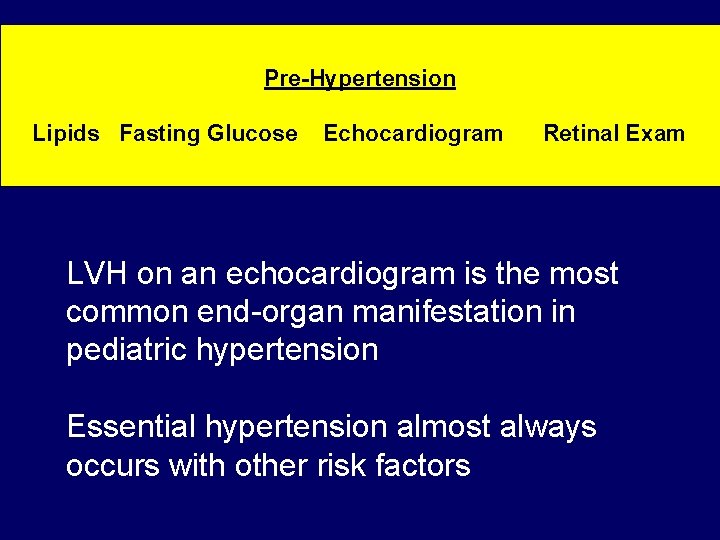 Pre-Hypertension

Lipids Fasting Glucose Echocardiogram Retinal Exam

LVH on an echocardiogram is the most common end-organ manifestation in pediatric hypertension

Essential hypertension almost always occurs with other risk factors